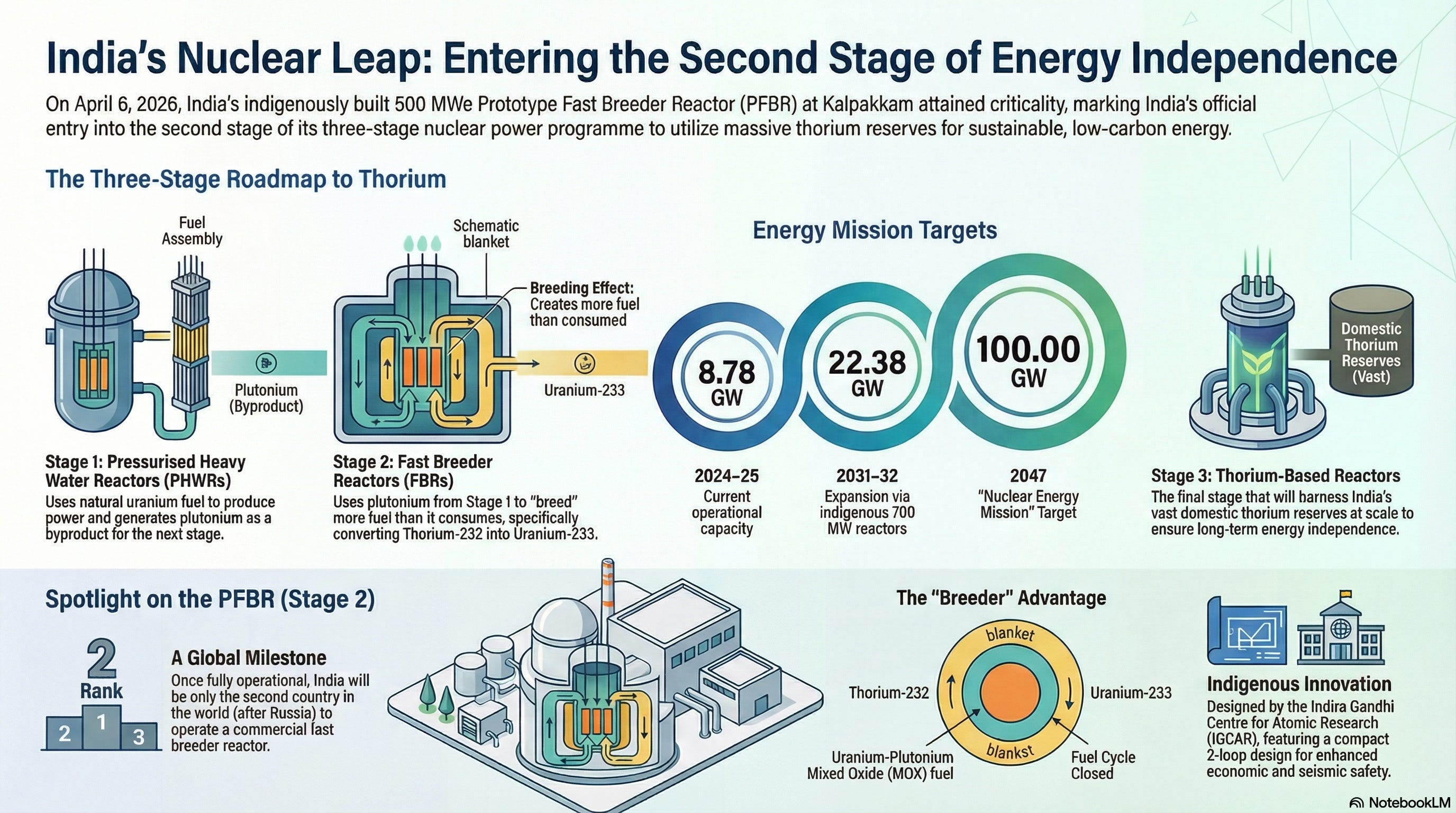 India's Nuclear Leap: Entering the Second Stage of Energy Independence

On April 6, 2026, India's indigenously built 500 MWe Prototype Fast Breeder Reactor (PFBR) at Kalpakkam attained criticality, marking India's official entry into the second stage of its three-stage nuclear power programme to utilize massive thorium reserves for sustainable, low-carbon energy.

The Three-Stage Roadmap to Thorium

Fuel Assembly

Plutonium (Byproduct)

Schematic blanket

Breeding Effect: Creates more fuel than consumed

Uranium-233

Stage 1: Pressurised Heavy Water Reactors (PHWRs)
Uses natural uranium fuel to produce power and generates plutonium as a byproduct for the next stage.

Stage 2: Fast Breeder Reactors (FBRs)
Uses plutonium from Stage 1 to "breed" more fuel than it consumes, specifically converting Thorium-232 into Uranium-233.

Energy Mission Targets

8.78 GW
2024–25
Current operational capacity

22.38 GW
2031–32
Expansion via indigenous 700 MW reactors

100.00 GW
2047
"Nuclear Energy Mission" Target

Domestic Thorium Reserves (Vast)

Stage 3: Thorium-Based Reactors
The final stage that will harness India's vast domestic thorium reserves at scale to ensure long-term energy independence.

Spotlight on the PFBR (Stage 2)

2
Rank
2 1 3

A Global Milestone
Once fully operational, India will be only the second country in the world (after Russia) to operate a commercial fast breeder reactor.

The "Breeder" Advantage

blanket
Thorium-232
Uranium-233
blankst
Uranium-Plutonium Mixed Oxide (MOX) fuel
Fuel Cycle Closed

Indigenous Innovation
Designed by the Indira Gandhi Centre for Atomic Research (IGCAR), featuring a compact 2-loop design for enhanced economic and seismic safety.

NotebookLM